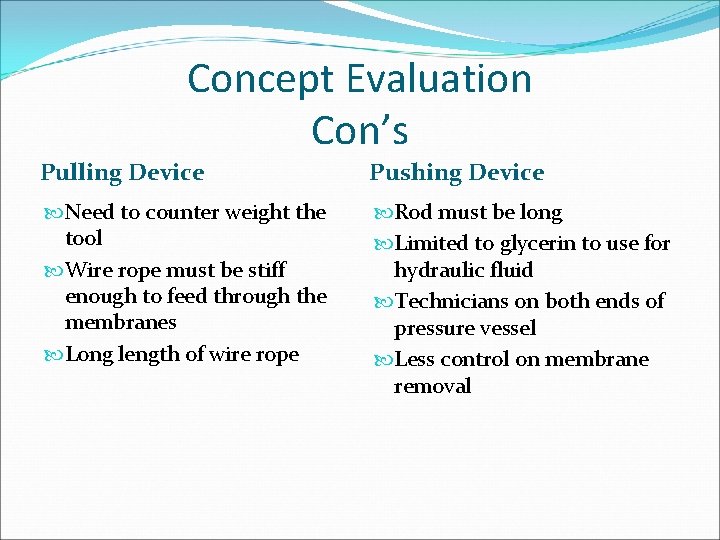 Concept Evaluation
Con’s

Pulling Device

Need to counter weight the tool

Wire rope must be stiff enough to feed through the membranes

Long length of wire rope

Pushing Device

Rod must be long

Limited to glycerin to use for hydraulic fluid

Technicians on both ends of pressure vessel

Less control on membrane removal